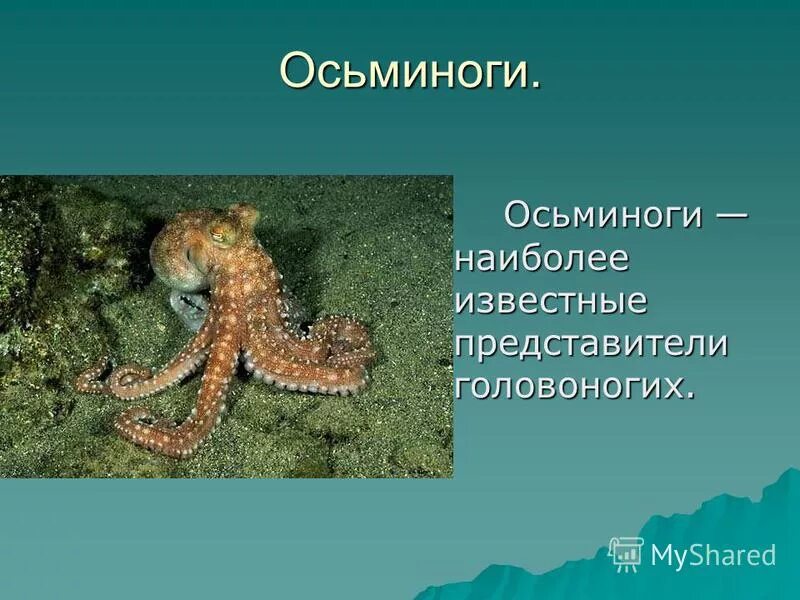 Осьминоги.

Осьминоги — наиболее известные представители головоногих.

MyShared